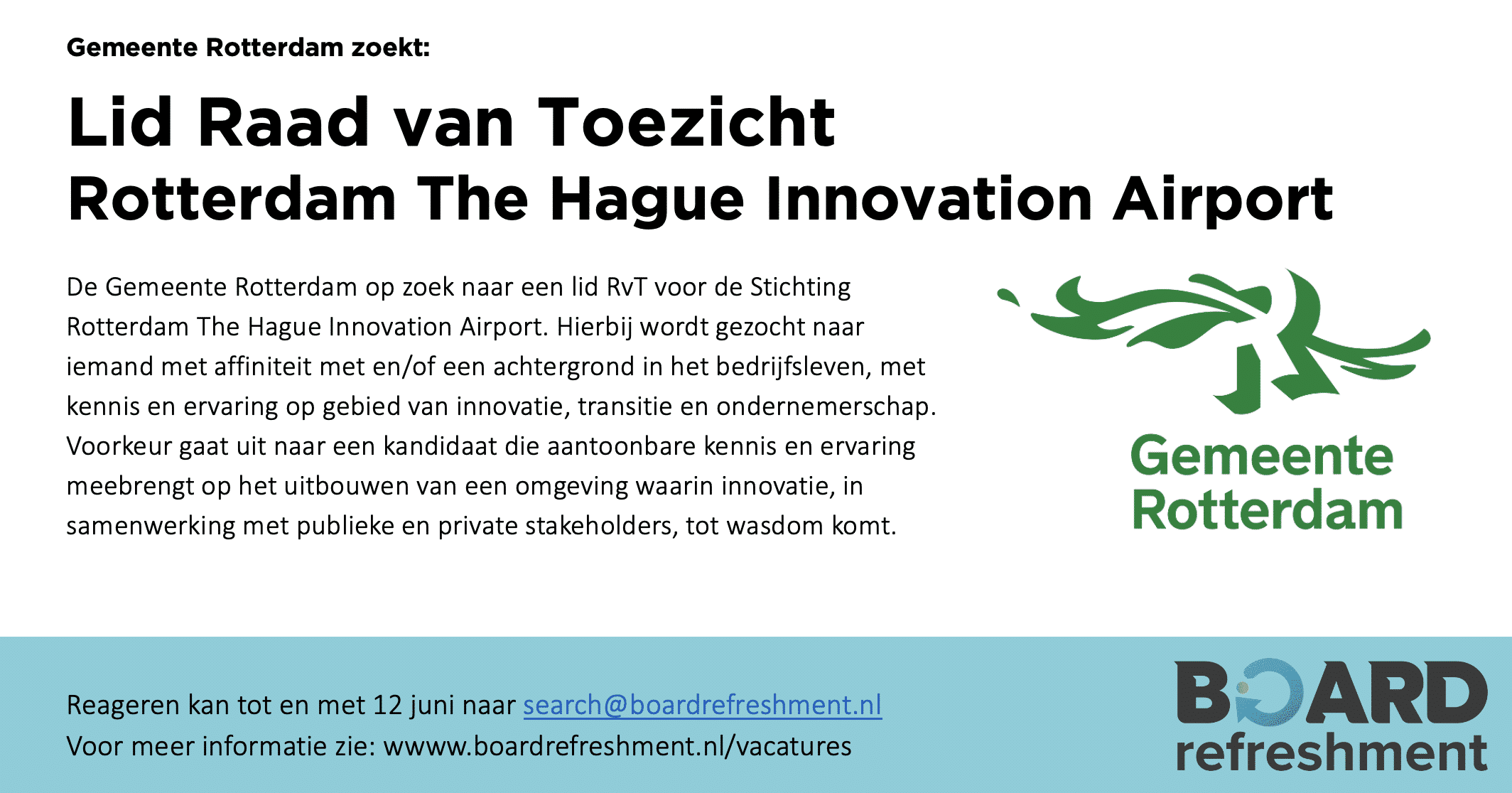 Gemeente Rotterdam zoekt:

Lid Raad van Toezicht
Rotterdam The Hague Innovation Airport

De Gemeente Rotterdam op zoek naar een lid RvT voor de Stichting Rotterdam The Hague Innovation Airport. Hierbij wordt gezocht naar iemand met affiniteit met en/of een achtergrond in het bedrijfsleven, met kennis en ervaring op gebied van innovatie, transitie en ondernemerschap. Voorkeur gaat uit naar een kandidaat die aantoonbare kennis en ervaring meebrengt op het uitbouwen van een omgeving waarin innovatie, in samenwerking met publieke en private stakeholders, tot wasdom komt.

Gemeente Rotterdam

Reageren kan tot en met 12 juni naar search@boardrefreshment.nl
Voor meer informatie zie: wwww.boardrefreshment.nl/vacatures

BOARD refreshment